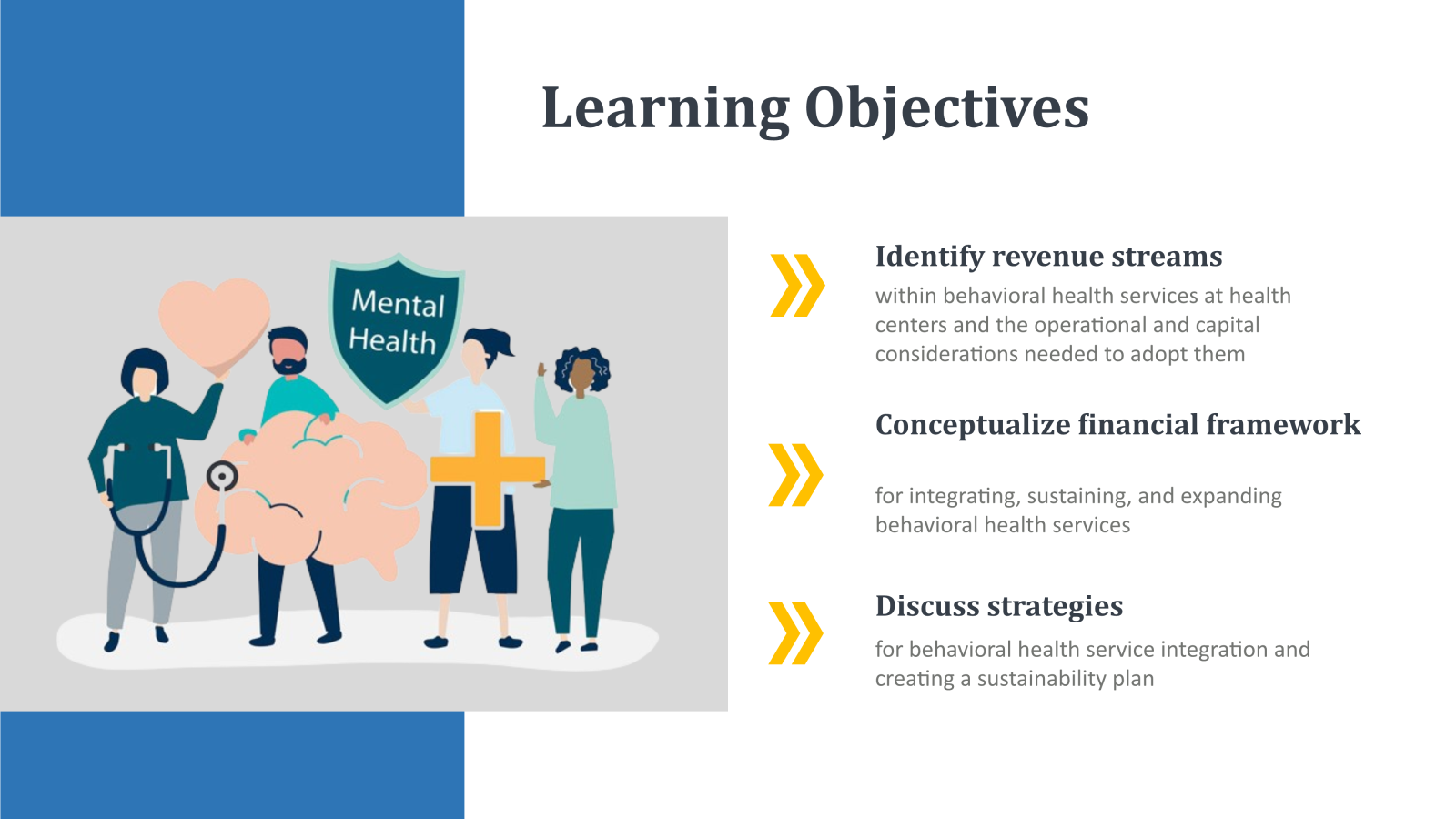 Learning Objectives

Mental Health

Identify revenue streams

within behavioral health services at health centers and the operational and capital considerations needed to adopt them

Conceptualize financial framework

for integrating, sustaining, and expanding behavioral health services

Discuss strategies

for behavioral health service integration and creating a sustainability plan